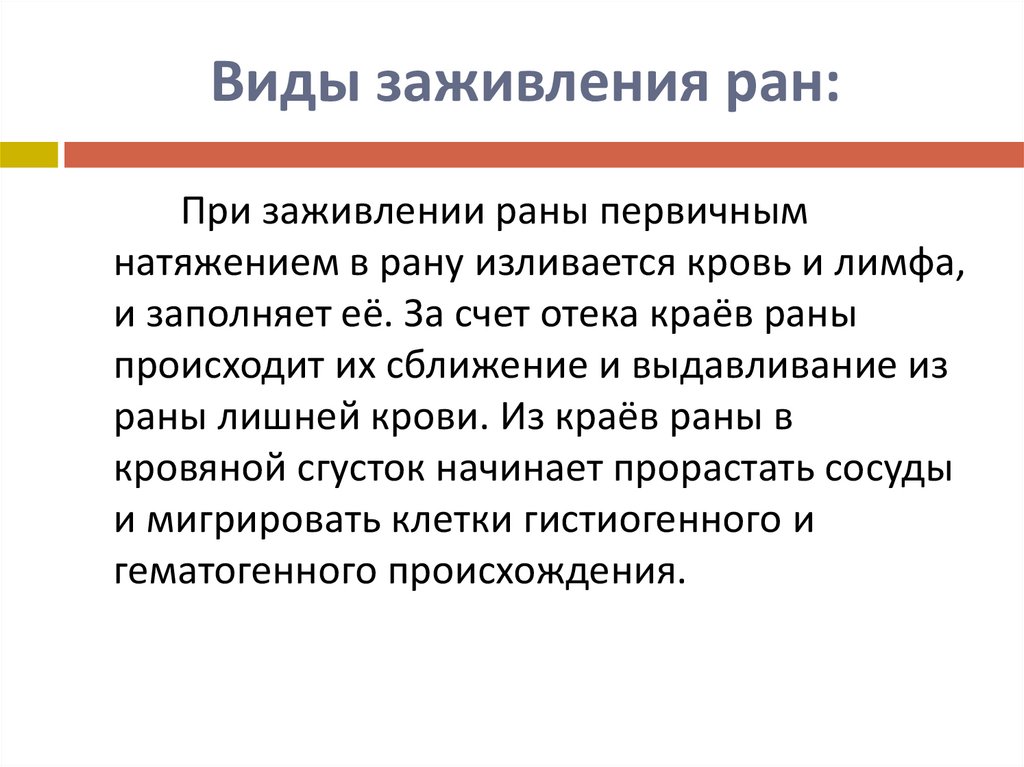 Виды заживления ран:

При заживлении раны первичным натяжением в рану изливается кровь и лимфа, и заполняет её. За счет отека краёв раны происходит их сближение и выдавливание из раны лишней крови. Из краёв раны в кровяной сгусток начинает прорастать сосуды и мигрировать клетки гистиогенного и гематогенного происхождения.